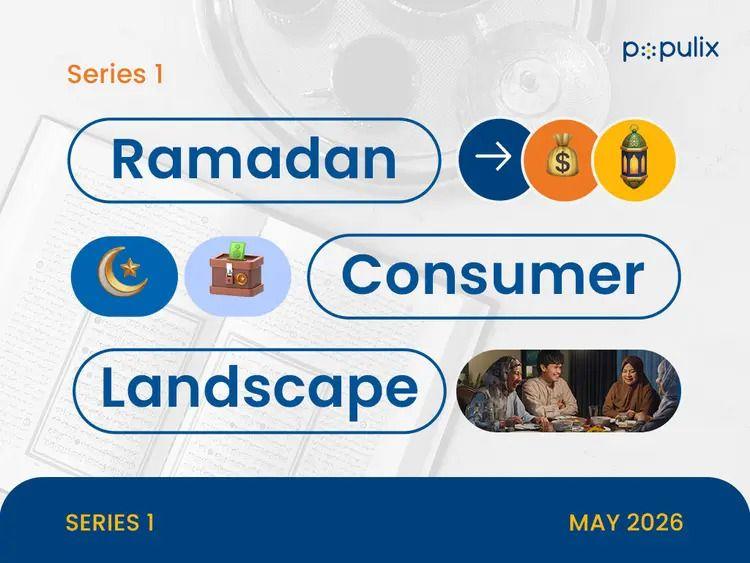 populix

Series 1

Ramadan

Consumer

Landscape

SERIES 1

MAY 2026